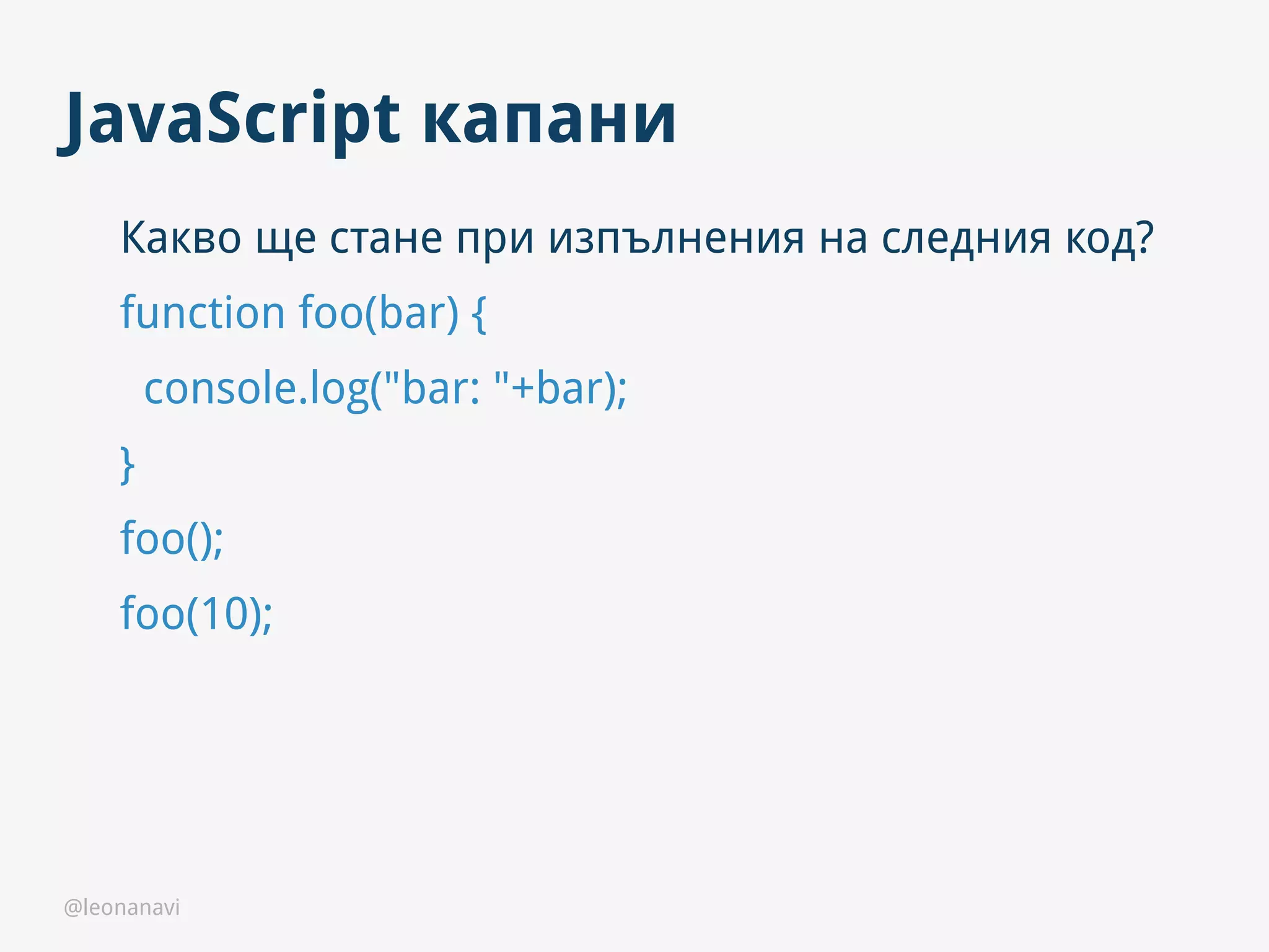 JavaScript капани

Какво ще стане при изпълнения на следния код?

function foo(bar) {

console.log("bar: "+bar);

}

foo();

foo(10);

@leonanavi